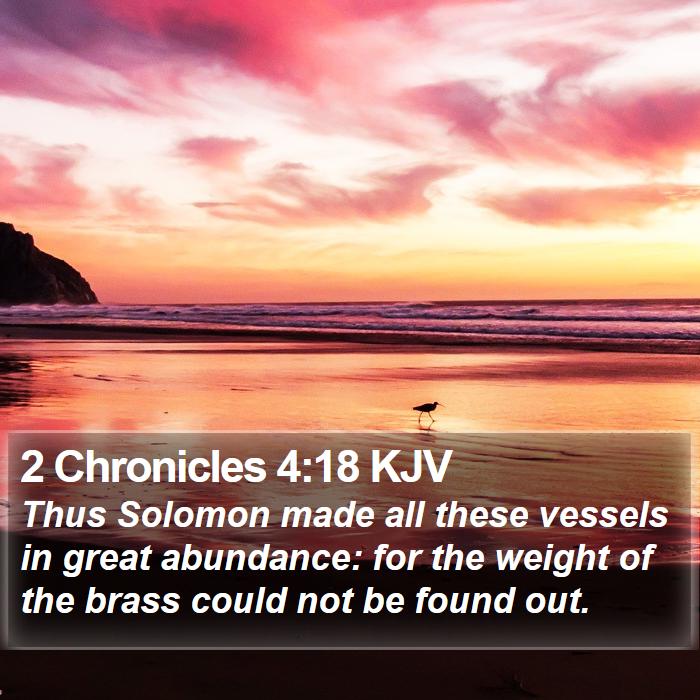 2 Chronicles 4:18 KJV
Thus Solomon made all these vessels in great abundance: for the weight of the brass could not be found out.